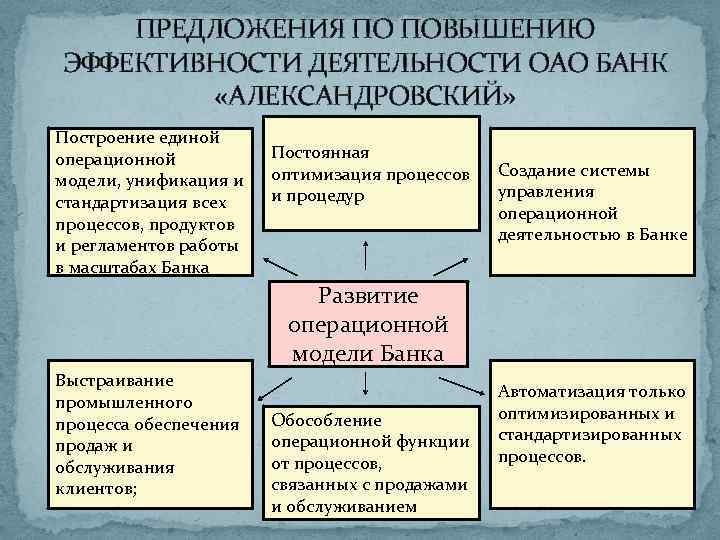 ПРЕДЛОЖЕНИЯ ПО ПОВЫШЕНИЮ ЭФФЕКТИВНОСТИ ДЕЯТЕЛЬНОСТИ ОАО БАНК «АЛЕКСАНДРОВСКИЙ»

Построение единой операционной модели, унификация и стандартизация всех процессов, продуктов и регламентов работы в масштабах Банка

Постоянная оптимизация процессов и процедур

Создание системы управления операционной деятельностью в Банке

Развитие операционной модели Банка

Выстраивание промышленного процесса обеспечения продаж и обслуживания клиентов;

Обособление операционной функции от процессов, связанных с продажами и обслуживанием

Автоматизация только оптимизированных и стандартизированных процессов.